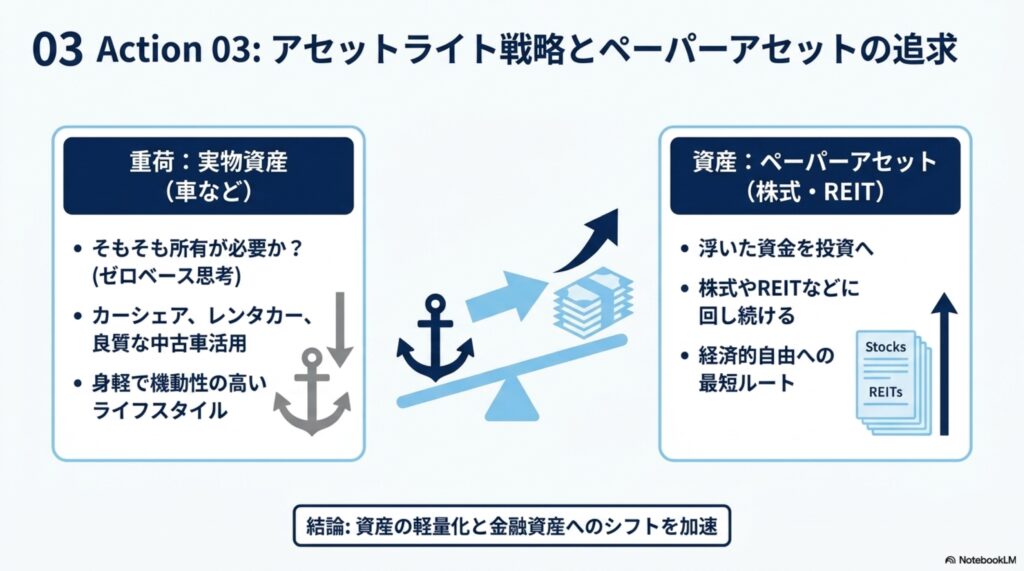 03 Action 03: アセットライト戦略とペーパーアセットの追求

重荷：実物資産
（車など）

• そもそも所有が必要か？
(ゼロベース思考)
• カーシェア、レンタカー、良質な中古車活用
• 身軽で機動性の高いライフスタイル

資産：ペーパーアセット
（株式・REIT）

• 浮いた資金を投資へ
• 株式やREITなどに回し続ける
• 経済的自由への最短ルート

Stocks
REITs

結論: 資産の軽量化と金融資産へのシフトを加速

NotebookLM